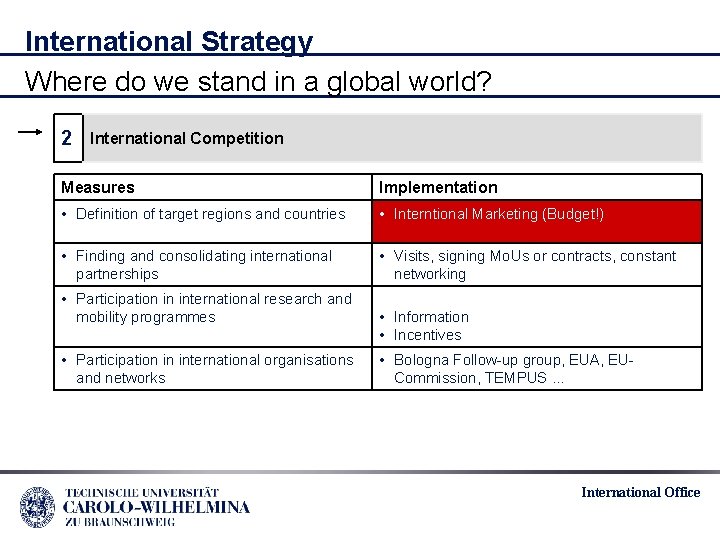 International Strategy

Where do we stand in a global world?

2 International Competition

| Measures | Implementation |
|---|---|
| • Definition of target regions and countries | • Interntional Marketing (Budget!) |
| • Finding and consolidating international partnerships | • Visits, signing MoUs or contracts, constant networking |
| • Participation in international research and mobility programmes | • Information • Incentives |
| • Participation in international organisations and networks | • Bologna Follow-up group, EUA, EU-Commission, TEMPUS ... |

TECHNISCHE UNIVERSITÄT CAROLO-WILHELMINA ZU BRAUNSCHWEIG

International Office